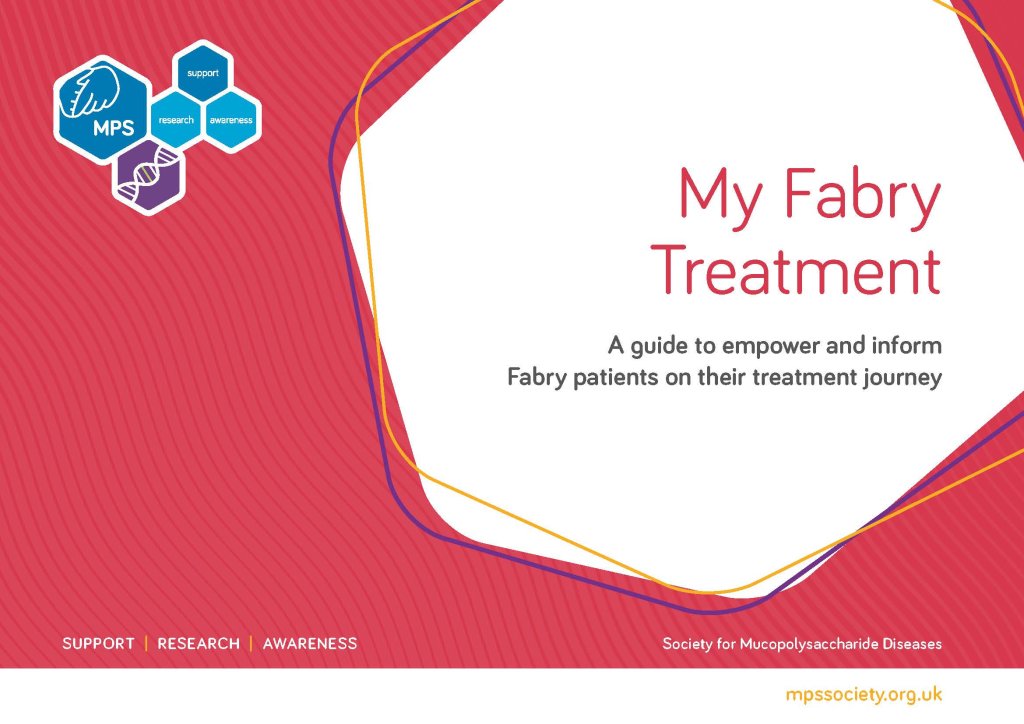 MPS
support
research
awareness

My Fabry Treatment

A guide to empower and inform Fabry patients on their treatment journey

SUPPORT | RESEARCH | AWARENESS

Society for Mucopolysaccharide Diseases

mpssociety.org.uk